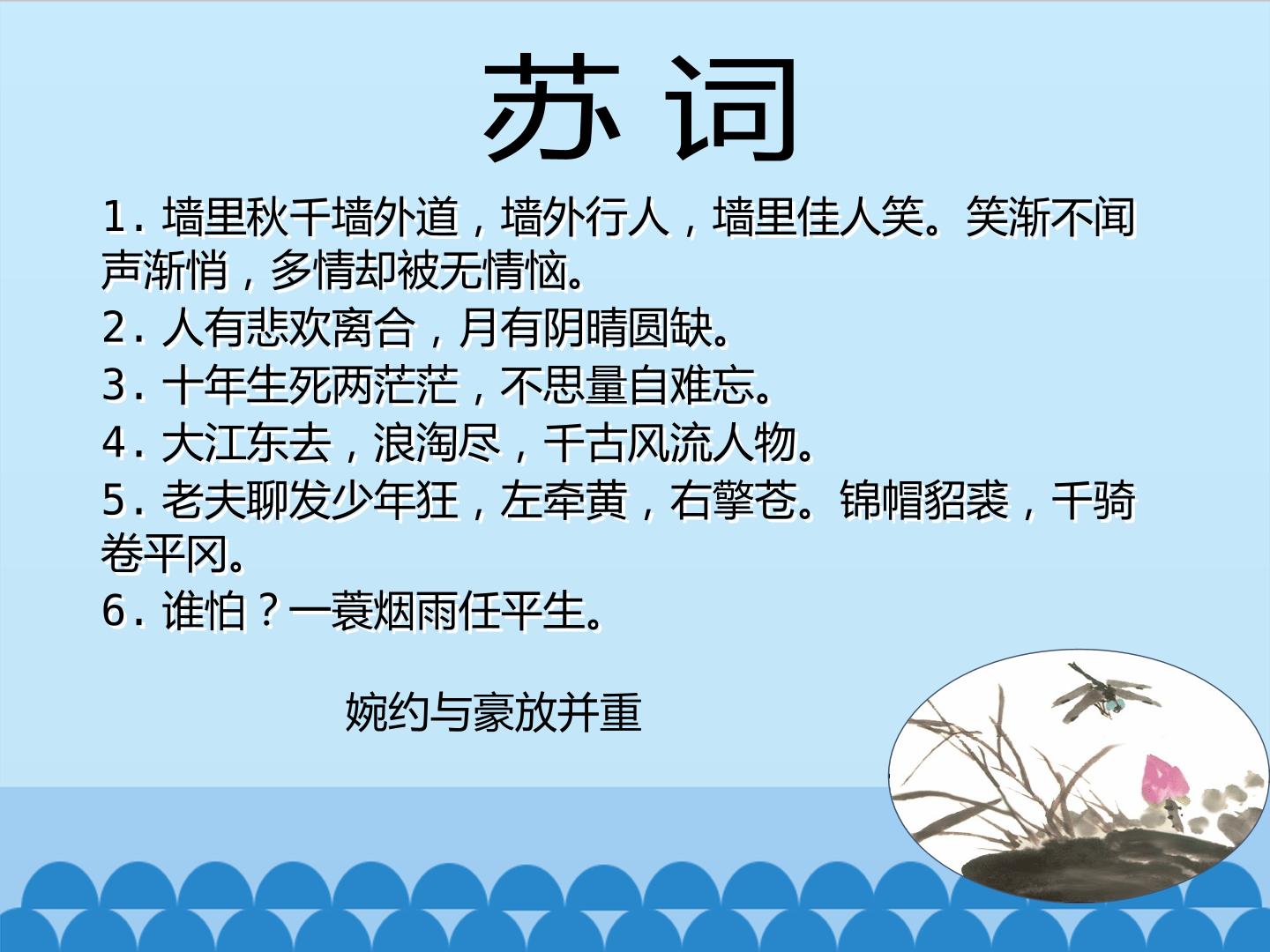 苏 词

1. 墙里秋千墙外道，墙外行人，墙里佳人笑。笑渐不闻声渐悄，多情却被无情恼。

2. 人有悲欢离合，月有阴晴圆缺。

3. 十年生死两茫茫，不思量自难忘。

4. 大江东去，浪淘尽，千古风流人物。

5. 老夫聊发少年狂，左牵黄，右擎苍。锦帽貂裘，千骑卷平冈。

6. 谁怕？一蓑烟雨任平生。

婉约与豪放并重